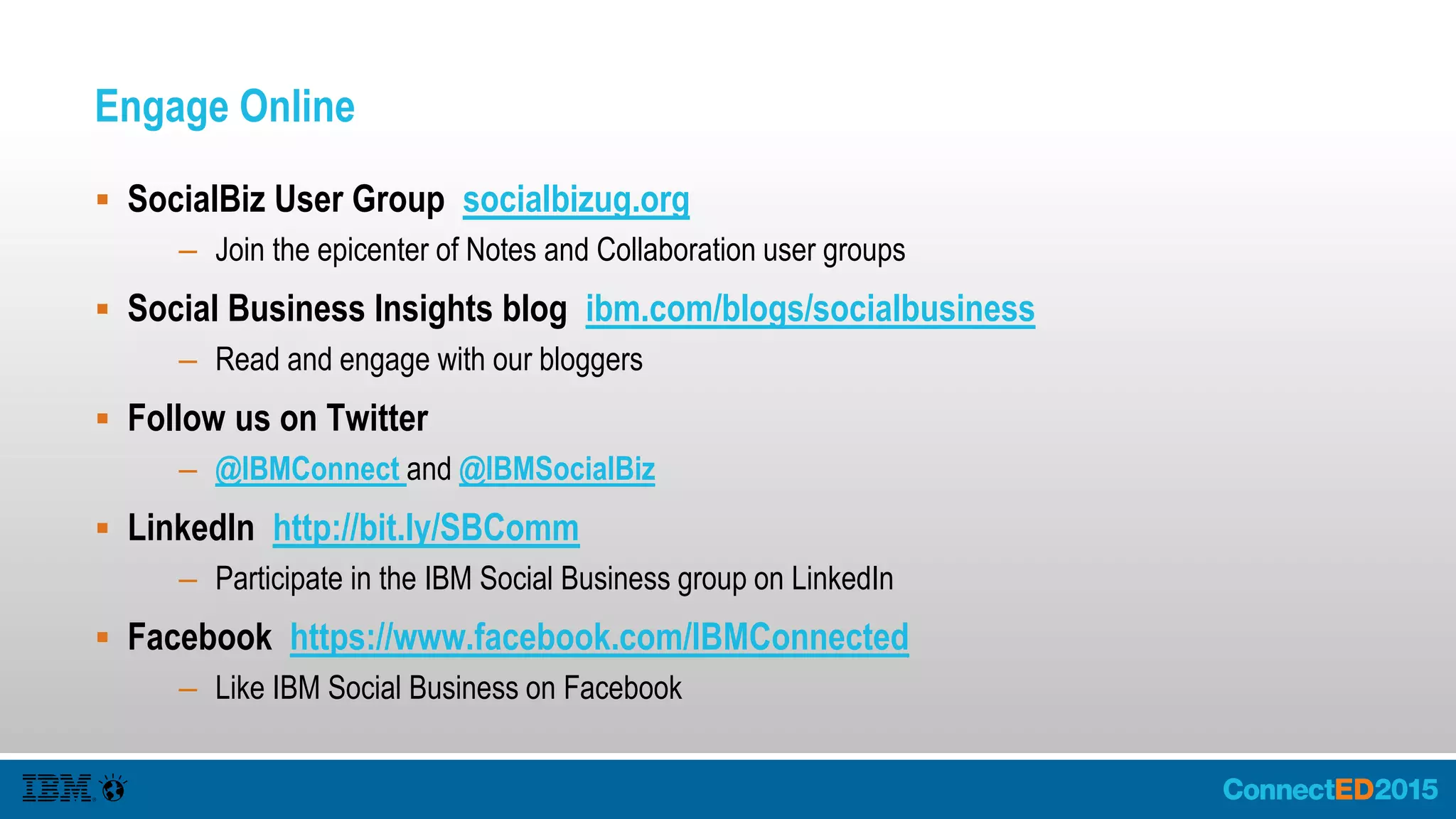 Engage Online

▪ SocialBiz User Group socialbizug.org
– Join the epicenter of Notes and Collaboration user groups

▪ Social Business Insights blog ibm.com/blogs/socialbusiness
– Read and engage with our bloggers

▪ Follow us on Twitter
– @IBMConnect and @IBMSocialBiz

▪ LinkedIn http://bit.ly/SBComm
– Participate in the IBM Social Business group on LinkedIn

▪ Facebook https://www.facebook.com/IBMConnected
– Like IBM Social Business on Facebook

IBM

ConnectED2015